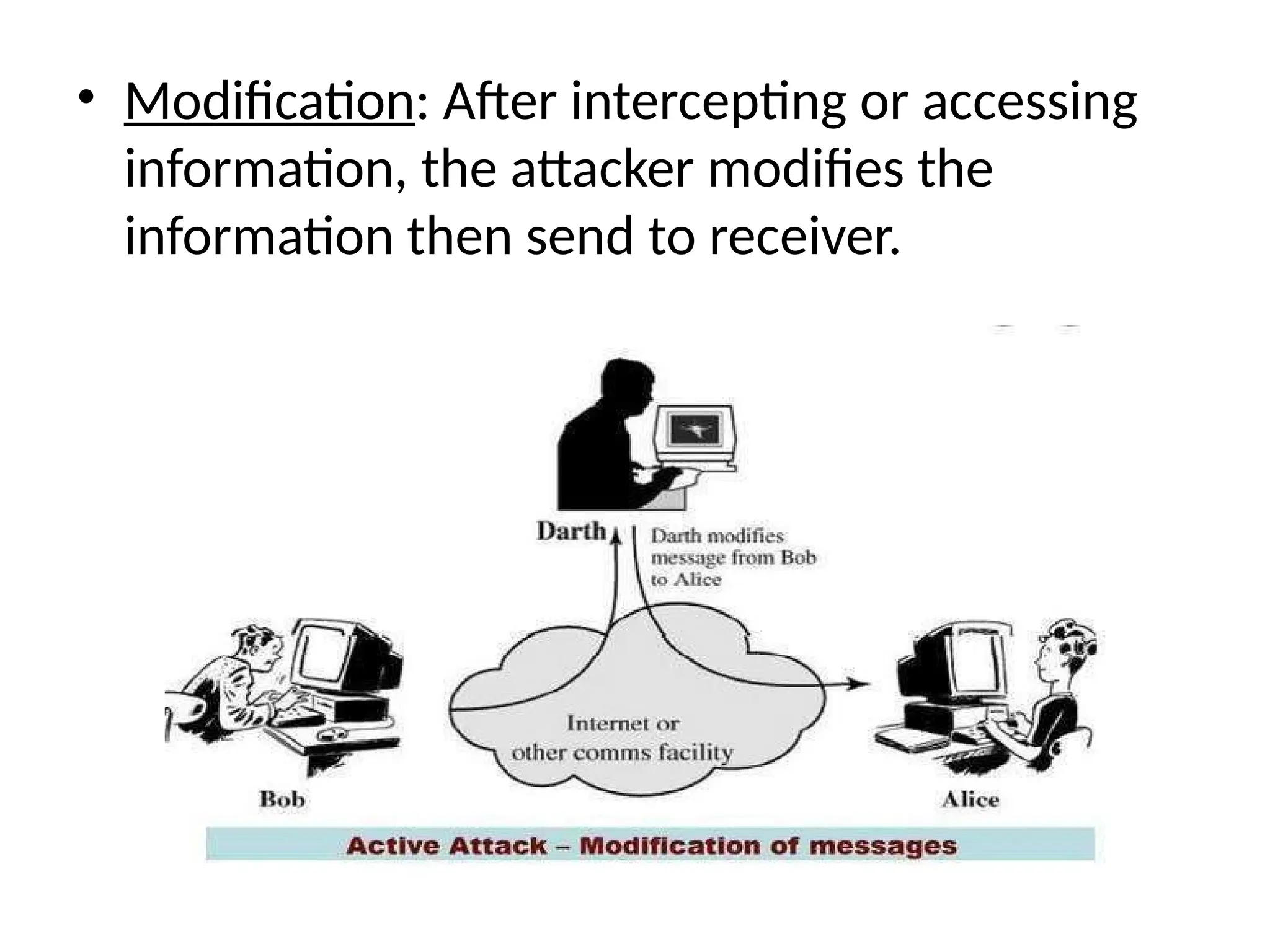 • Modification: After intercepting or accessing information, the attacker modifies the information then send to receiver.

Darth

Darth modifies message from Bob to Alice

Internet or other comms facility

Bob

Alice

Active Attack – Modification of messages